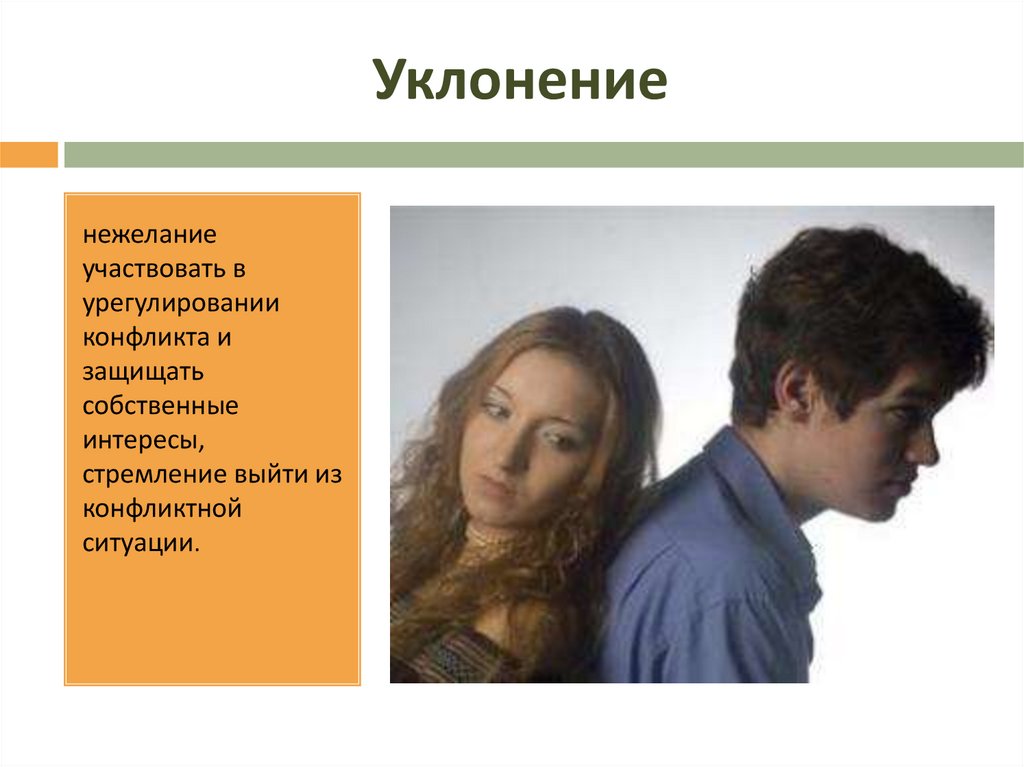 Уклонение

нежелание участвовать в урегулировании конфликта и защищать собственные интересы, стремление выйти из конфликтной ситуации.